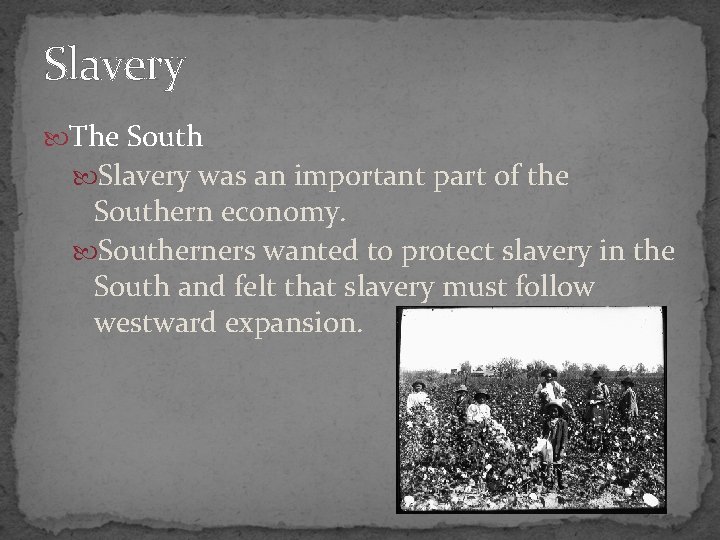 Slavery

The South

Slavery was an important part of the Southern economy.

Southerners wanted to protect slavery in the South and felt that slavery must follow westward expansion.